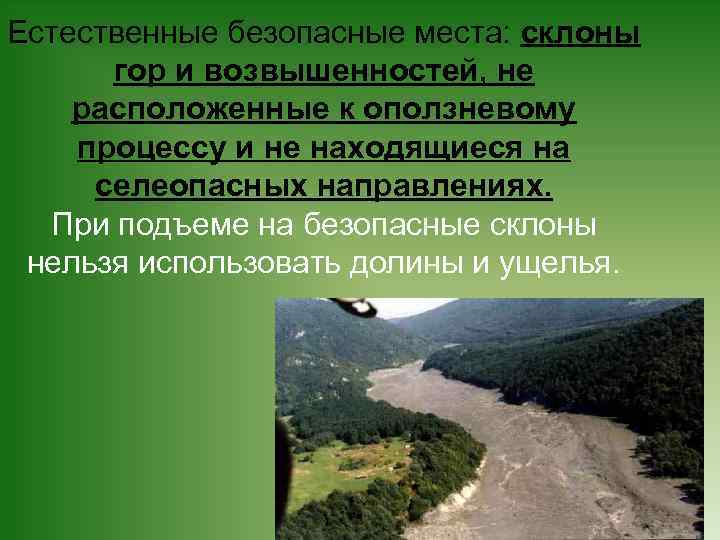 Естественные безопасные места: склоны гор и возвышенностей, не расположенные к оползневому процессу и не находящиеся на селеопасных направлениях.

При подъеме на безопасные склоны нельзя использовать долины и ущелья.